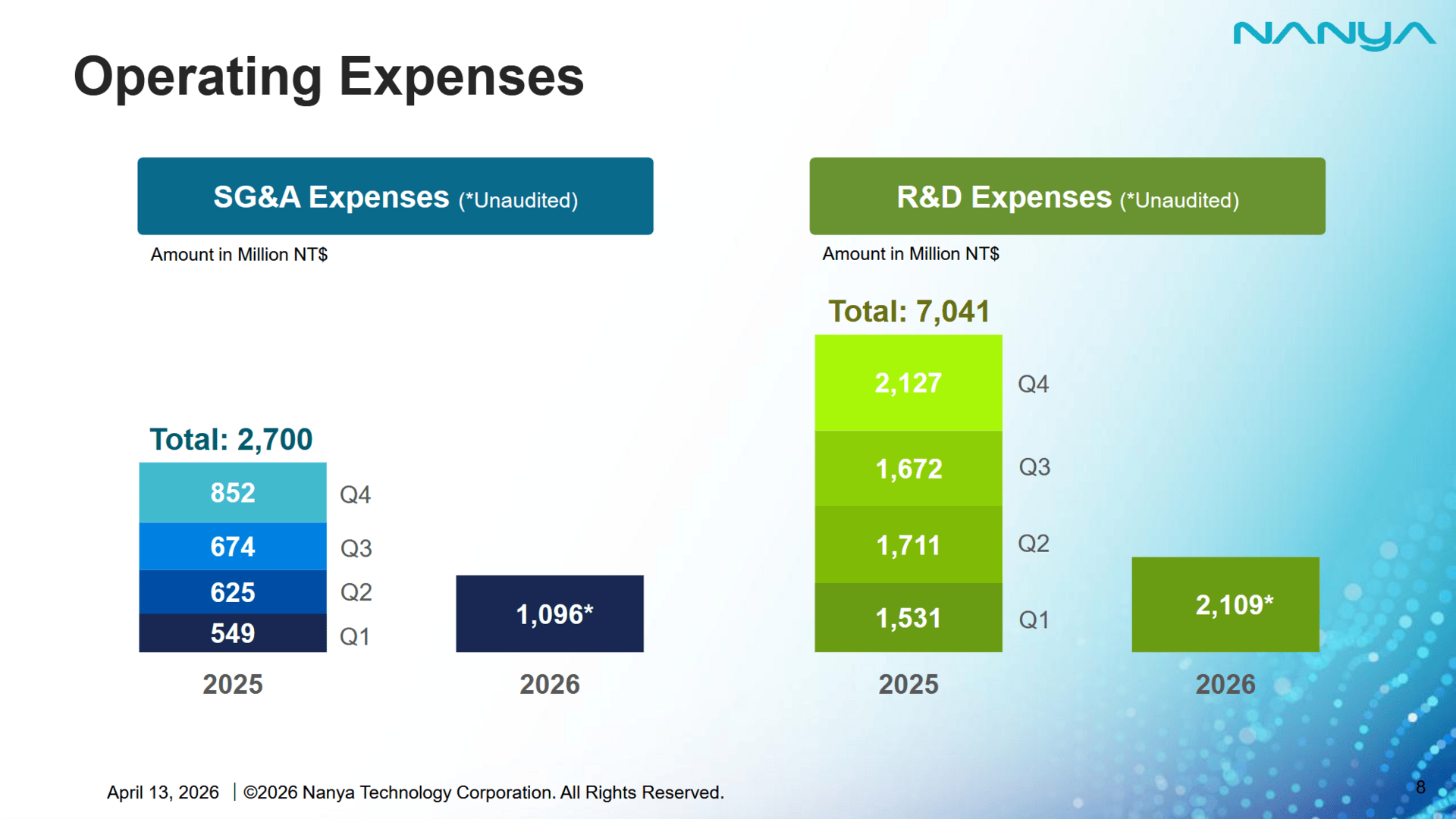 NANYA

Operating Expenses

SG&A Expenses (*Unaudited)

Amount in Million NT$

Total: 2,700

852 Q4
674 Q3
625 Q2
549 Q1

1,096*

2025 2026

R&D Expenses (*Unaudited)

Amount in Million NT$

Total: 7,041

2,127 Q4
1,672 Q3
1,711 Q2
1,531 Q1

2,109*

2025 2026

April 13, 2026 | ©2026 Nanya Technology Corporation. All Rights Reserved.

8